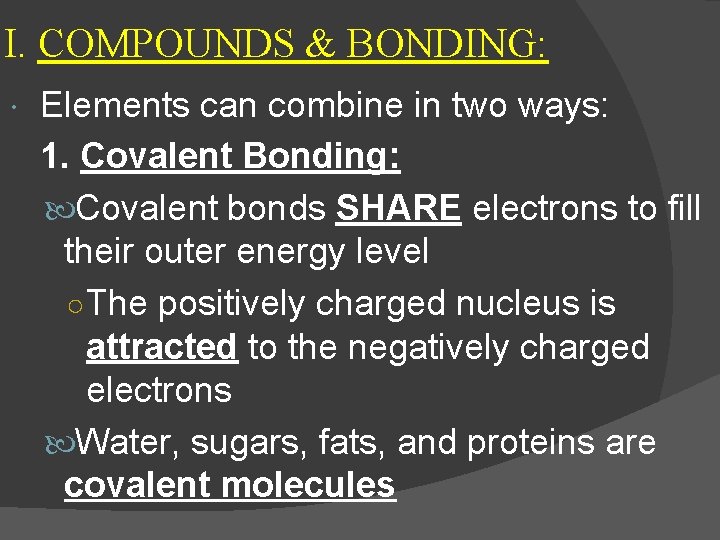 I. COMPOUNDS & BONDING:

Elements can combine in two ways:

1. Covalent Bonding:

Covalent bonds SHARE electrons to fill their outer energy level

The positively charged nucleus is attracted to the negatively charged electrons

Water, sugars, fats, and proteins are covalent molecules